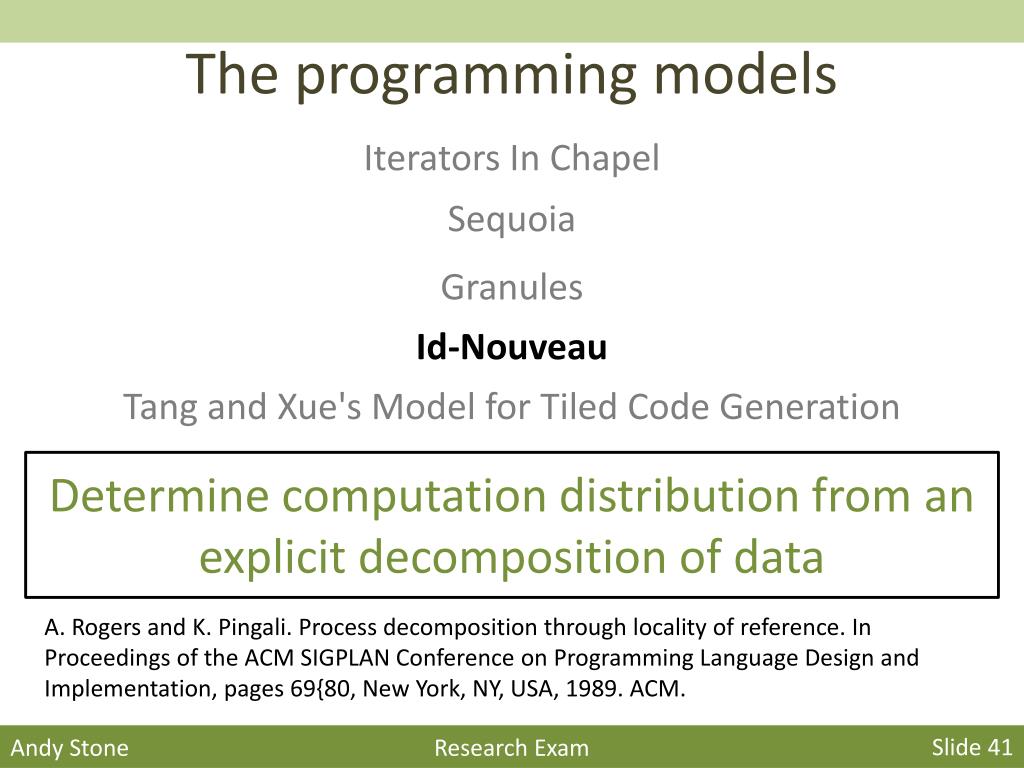 The programming models

Iterators In Chapel

Sequoia

Granules

Id-Nouveau

Tang and Xue's Model for Tiled Code Generation

Determine computation distribution from an explicit decomposition of data

A. Rogers and K. Pingali. Process decomposition through locality of reference. In Proceedings of the ACM SIGPLAN Conference on Programming Language Design and Implementation, pages 69{80, New York, NY, USA, 1989. ACM.

Andy Stone

Research Exam

Slide 41